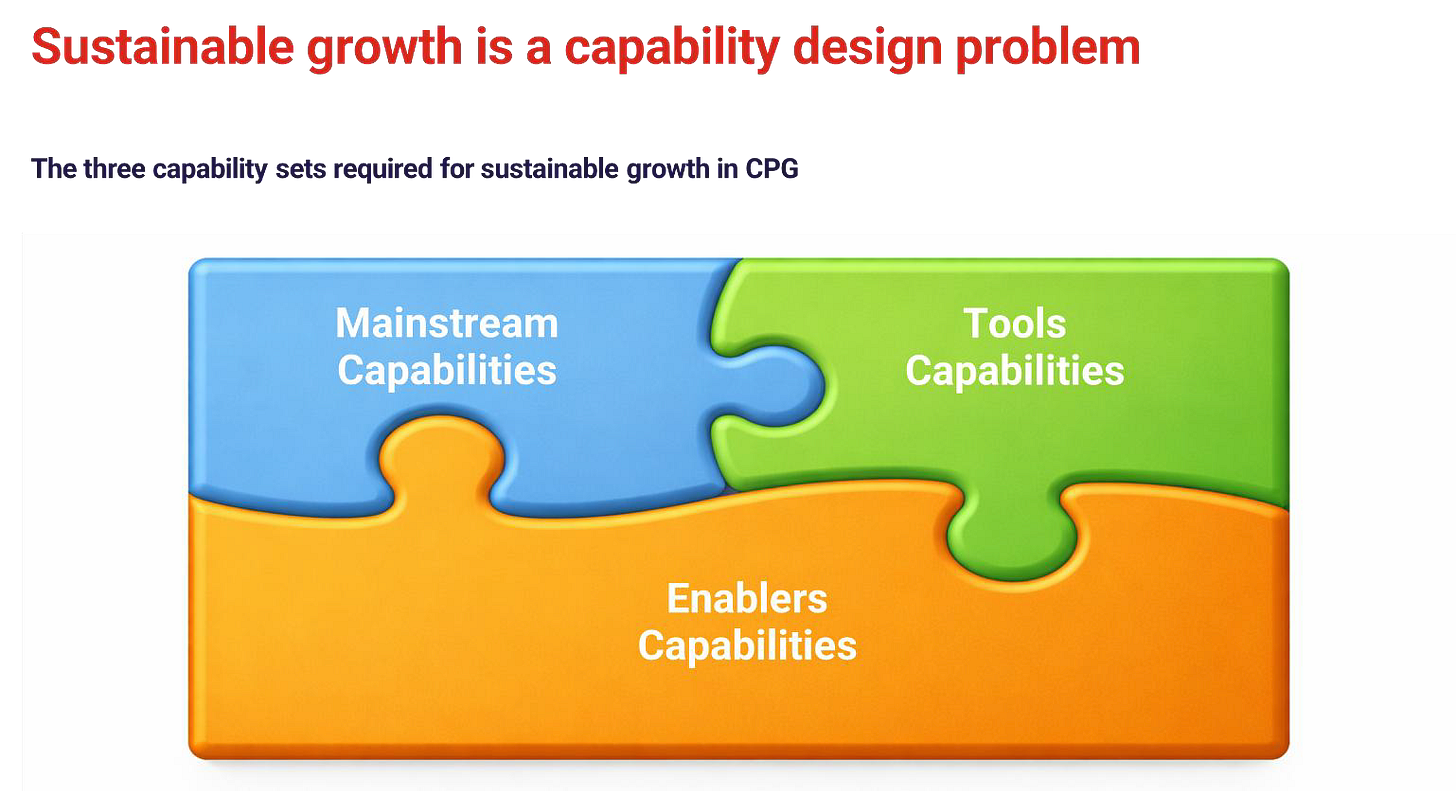 Sustainable growth is a capability design problem

The three capability sets required for sustainable growth in CPG

Mainstream Capabilities

Tools Capabilities

Enablers Capabilities